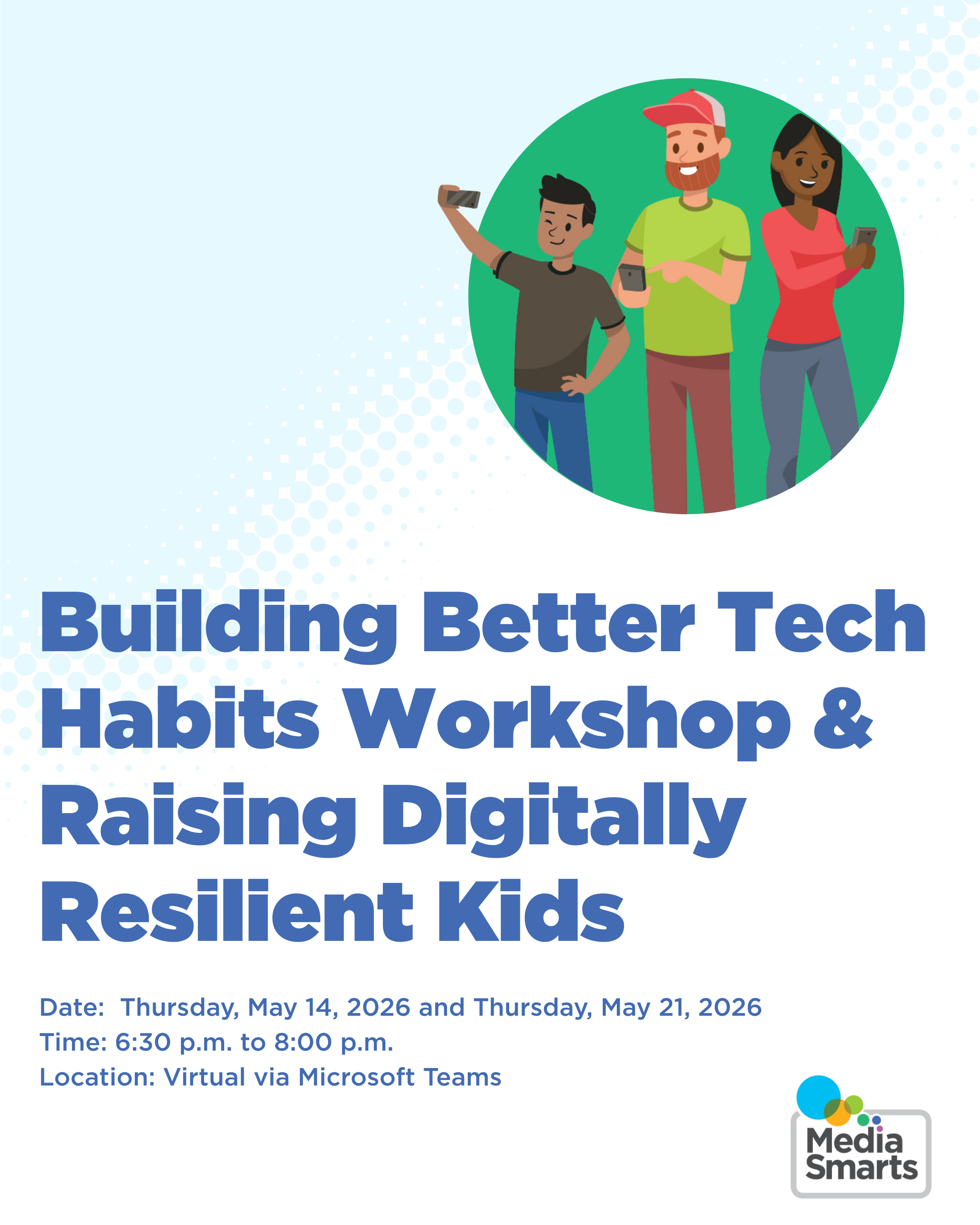 Building Better Tech Habits Workshop & Raising Digitally Resilient Kids

Date: Thursday, May 14, 2026 and Thursday, May 21, 2026
Time: 6:30 p.m. to 8:00 p.m.
Location: Virtual via Microsoft Teams

Media Smarts